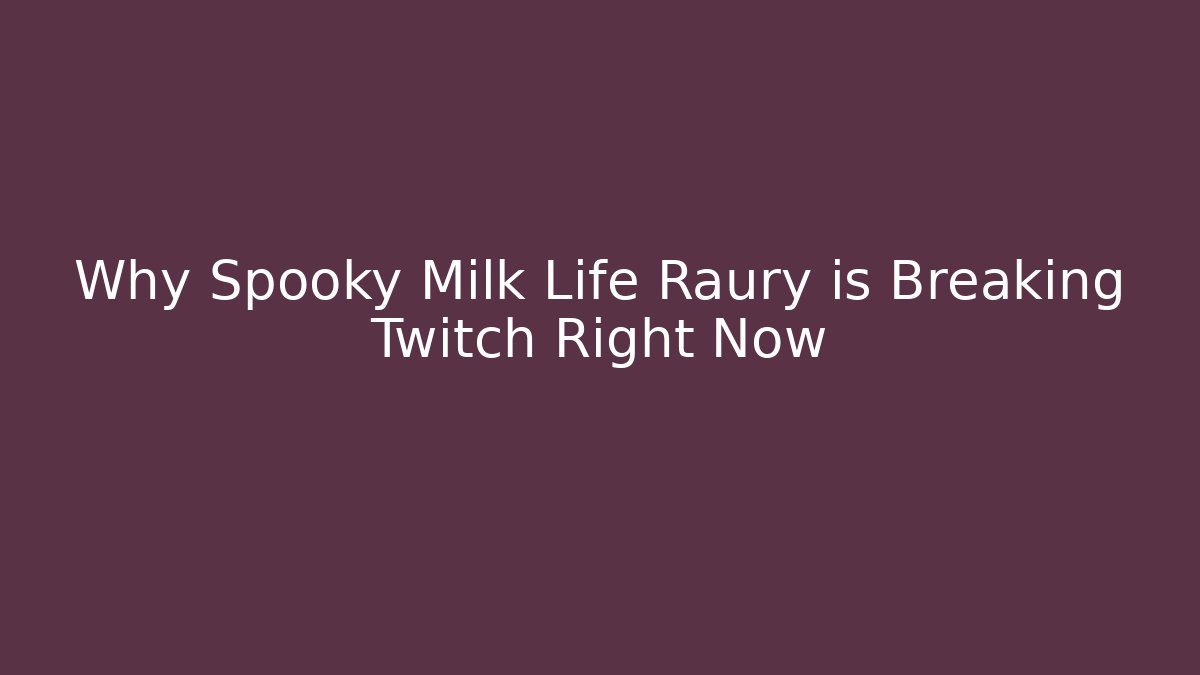 Why Spooky Milk Life Raury is Breaking Twitch Right Now